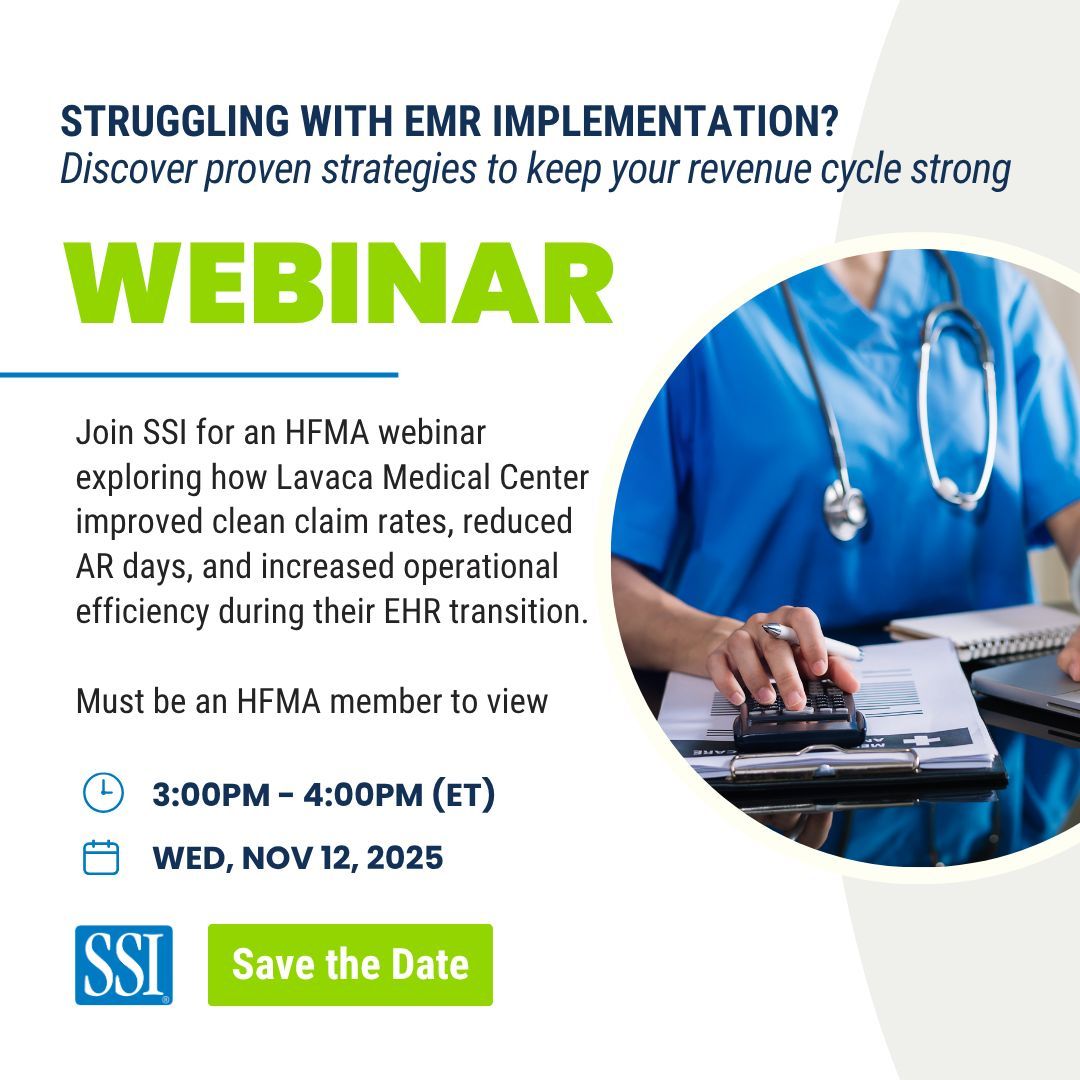 STRUGGLING WITH EMR IMPLEMENTATION?
Discover proven strategies to keep your revenue cycle strong

WEBINAR

Join SSI for an HFMA webinar exploring how Lavaca Medical Center improved clean claim rates, reduced AR days, and increased operational efficiency during their EHR transition.

Must be an HFMA member to view

3:00PM - 4:00PM (ET)

WED, NOV 12, 2025

SSI

Save the Date